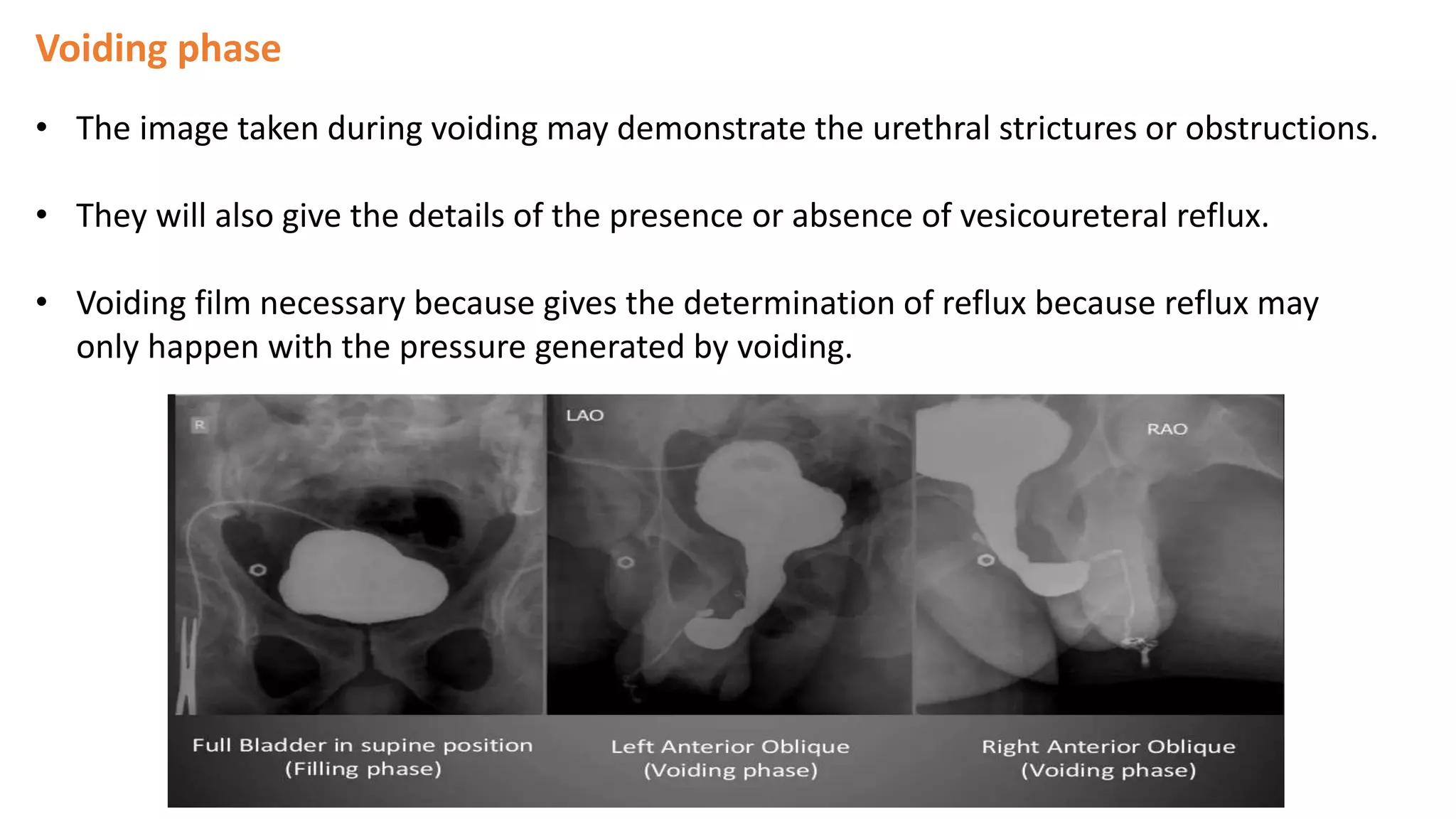 Voiding phase

• The image taken during voiding may demonstrate the urethral strictures or obstructions.

• They will also give the details of the presence or absence of vesicoureteral reflux.

• Voiding film necessary because gives the determination of reflux because reflux may only happen with the pressure generated by voiding.

R

LAO

RAO

Full Bladder in supine position
(Filling phase)

Left Anterior Oblique
(Voiding phase)

Right Anterior Oblique
(Voiding phase)